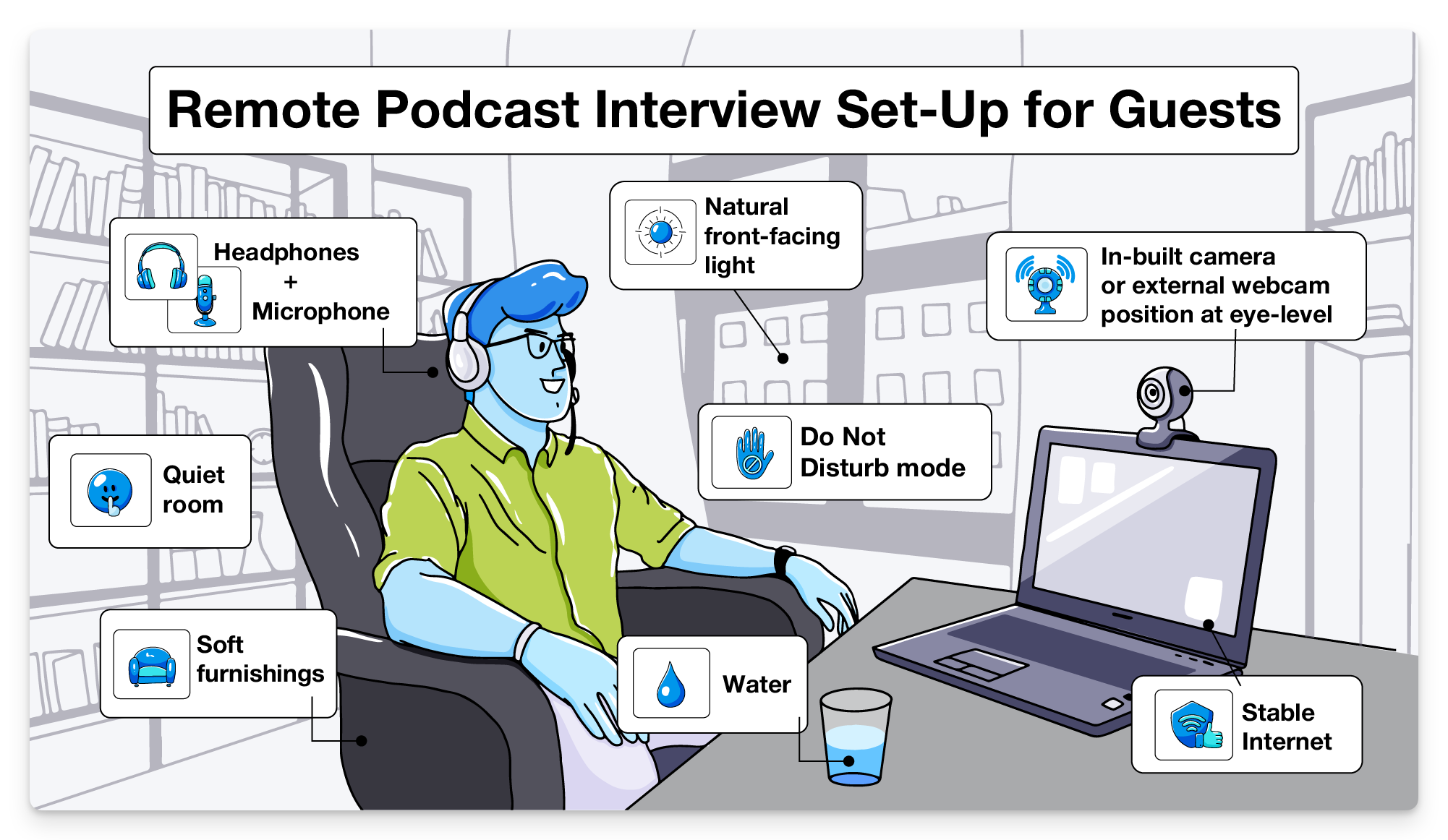 Remote Podcast Interview Set-Up for Guests

Headphones + Microphone

Natural front-facing light

In-built camera or external webcam position at eye-level

Quiet room

Do Not Disturb mode

Soft furnishings

Water

Stable Internet